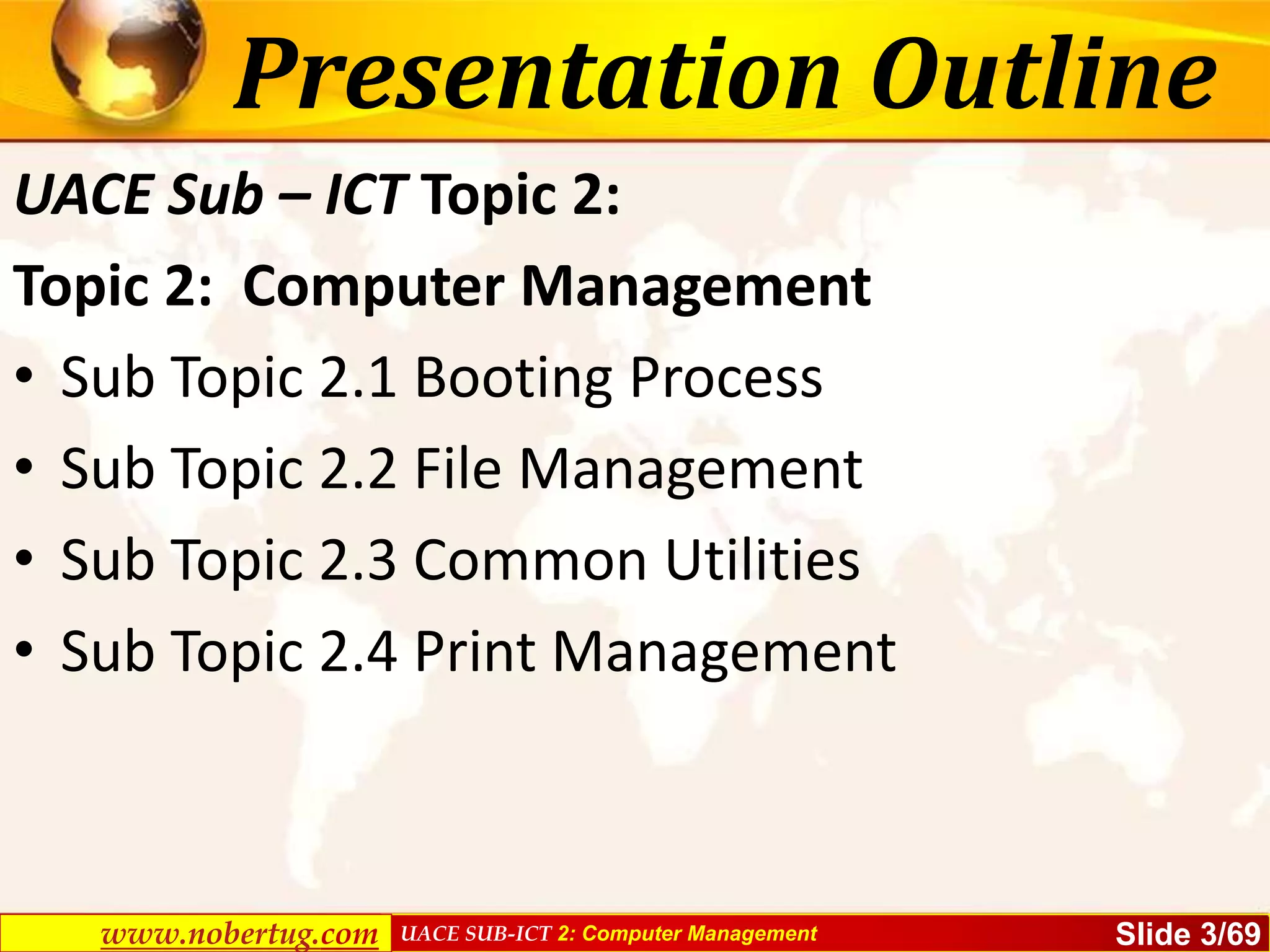 Presentation Outline

UACE Sub – ICT Topic 2:

Topic 2: Computer Management

• Sub Topic 2.1 Booting Process

• Sub Topic 2.2 File Management

• Sub Topic 2.3 Common Utilities

• Sub Topic 2.4 Print Management

www.nobertug.com UACE SUB-ICT 2: Computer Management Slide 3/69